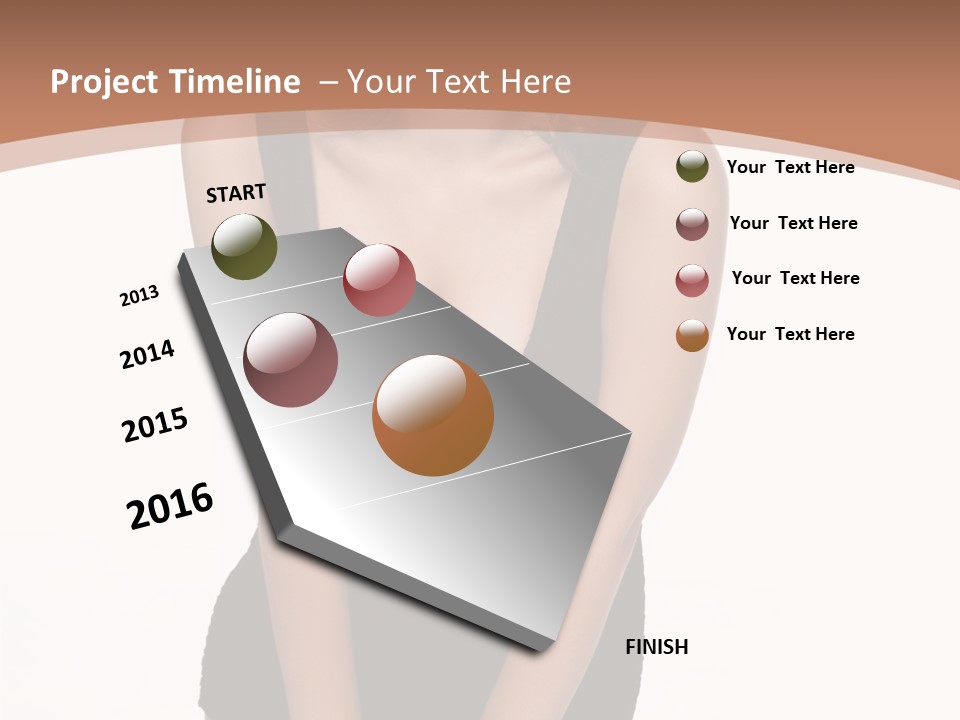 Project Timeline – Your Text Here

START

2013

2014

2015

2016

FINISH

Your Text Here

Your Text Here

Your Text Here

Your Text Here